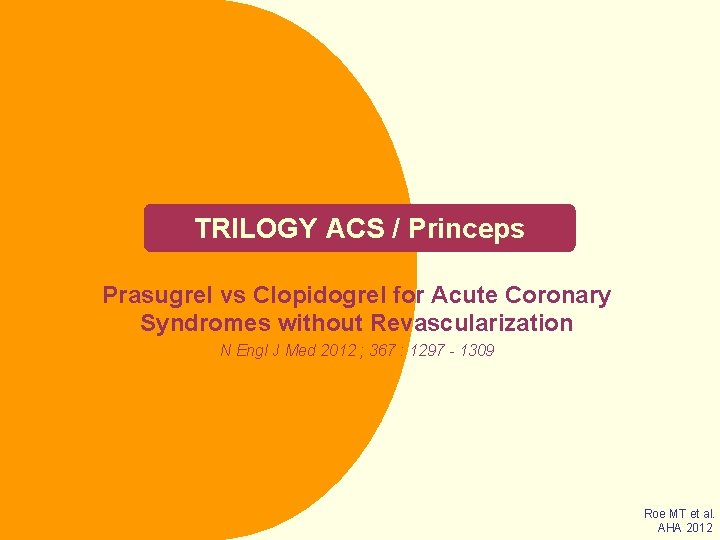 TRILOGY ACS / Princeps

Prasugrel vs Clopidogrel for Acute Coronary Syndromes without Revascularization

N Engl J Med 2012 ; 367 : 1297 - 1309

Roe MT et al.
AHA 2012